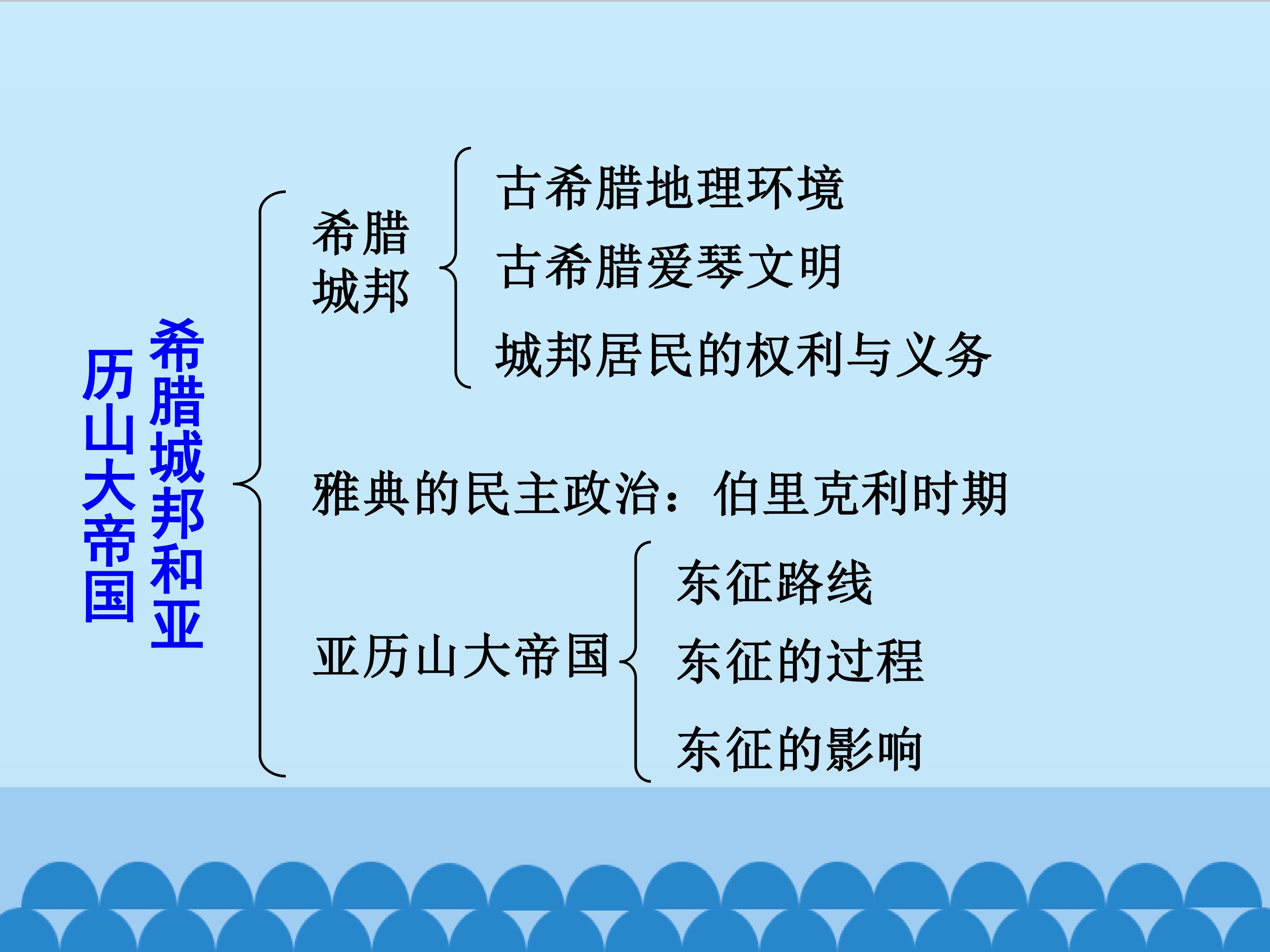 希腊城邦和亚历山大帝国

希腊城邦

古希腊地理环境

古希腊爱琴文明

城邦居民的权利与义务

雅典的民主政治：伯里克利时期

亚历山大帝国

东征路线

东征的过程

东征的影响